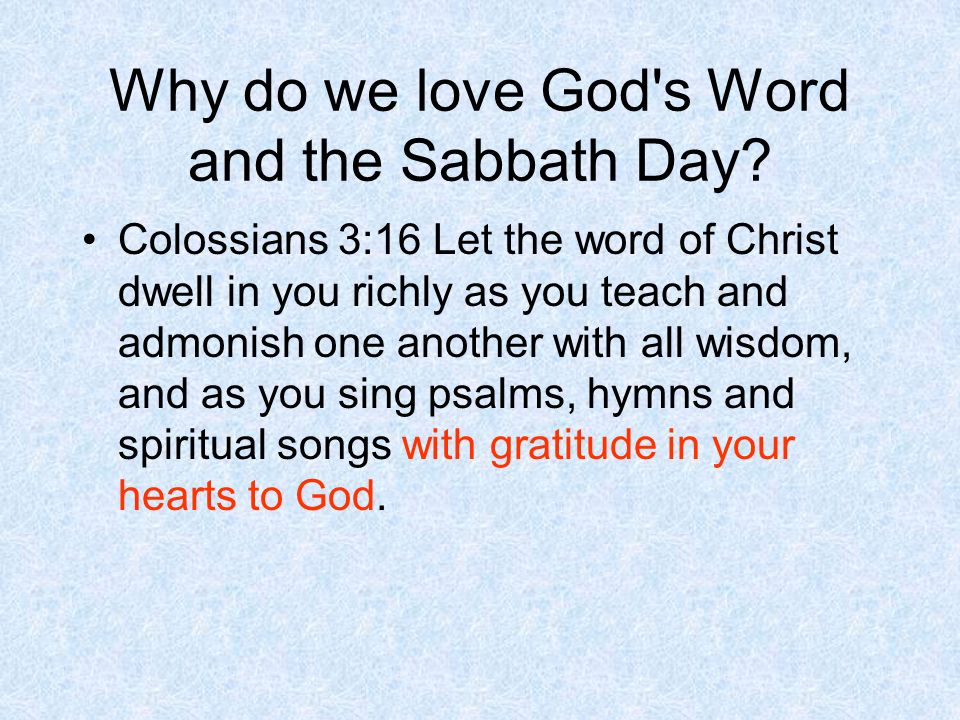 Why do we love God's Word and the Sabbath Day?

• Colossians 3:16 Let the word of Christ dwell in you richly as you teach and admonish one another with all wisdom, and as you sing psalms, hymns and spiritual songs with gratitude in your hearts to God.